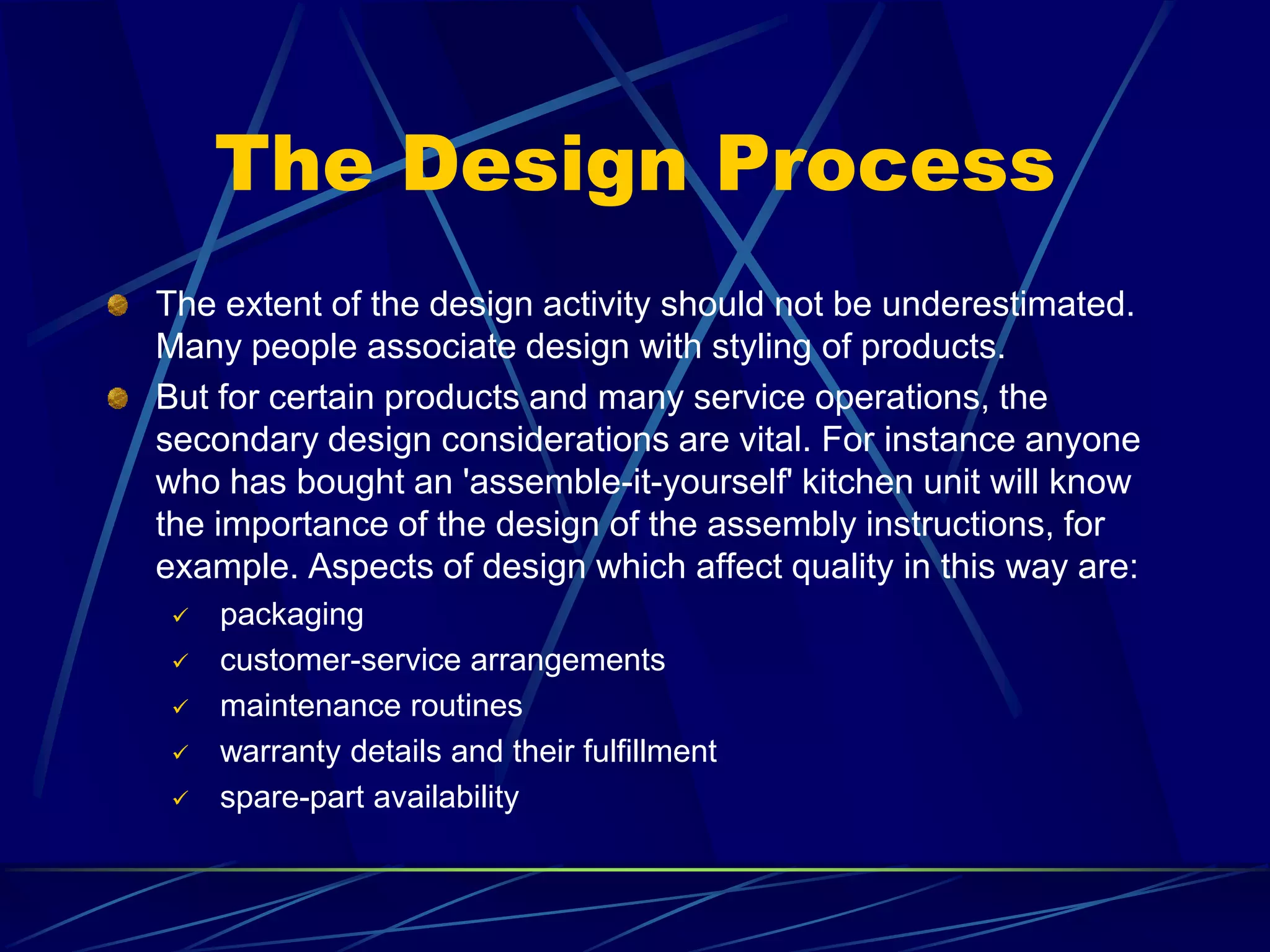 The Design Process

The extent of the design activity should not be underestimated. Many people associate design with styling of products.

But for certain products and many service operations, the secondary design considerations are vital. For instance anyone who has bought an 'assemble-it-yourself' kitchen unit will know the importance of the design of the assembly instructions, for example. Aspects of design which affect quality in this way are:

✓ packaging
✓ customer-service arrangements
✓ maintenance routines
✓ warranty details and their fulfillment
✓ spare-part availability